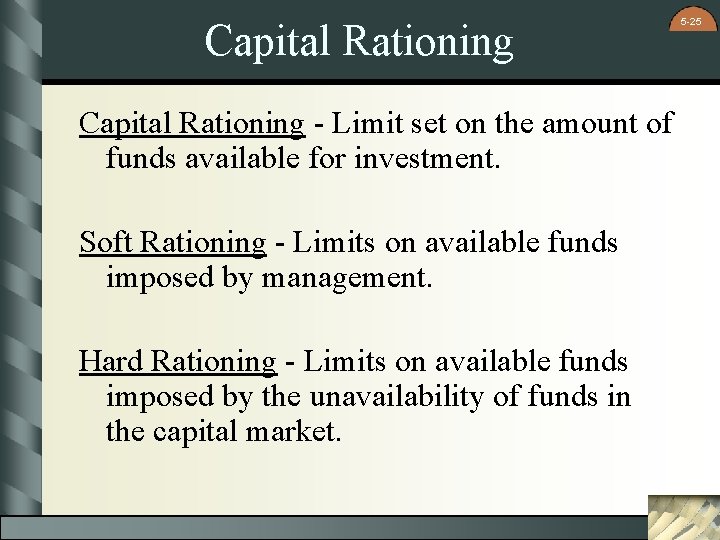 Capital Rationing

5-25

Capital Rationing - Limit set on the amount of funds available for investment.

Soft Rationing - Limits on available funds imposed by management.

Hard Rationing - Limits on available funds imposed by the unavailability of funds in the capital market.